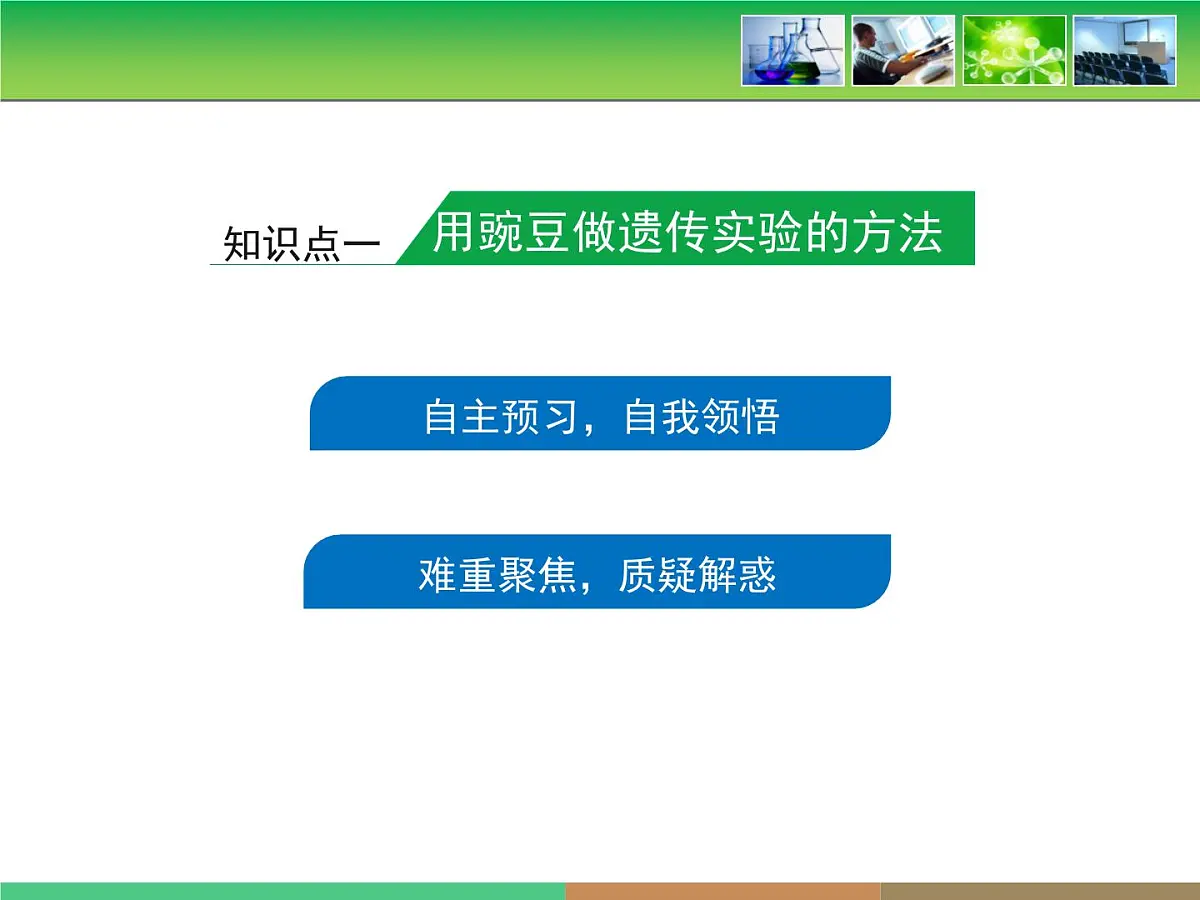 知识点一 用豌豆做遗传实验的方法

自主预习，自我领悟

难重聚焦，质疑解惑